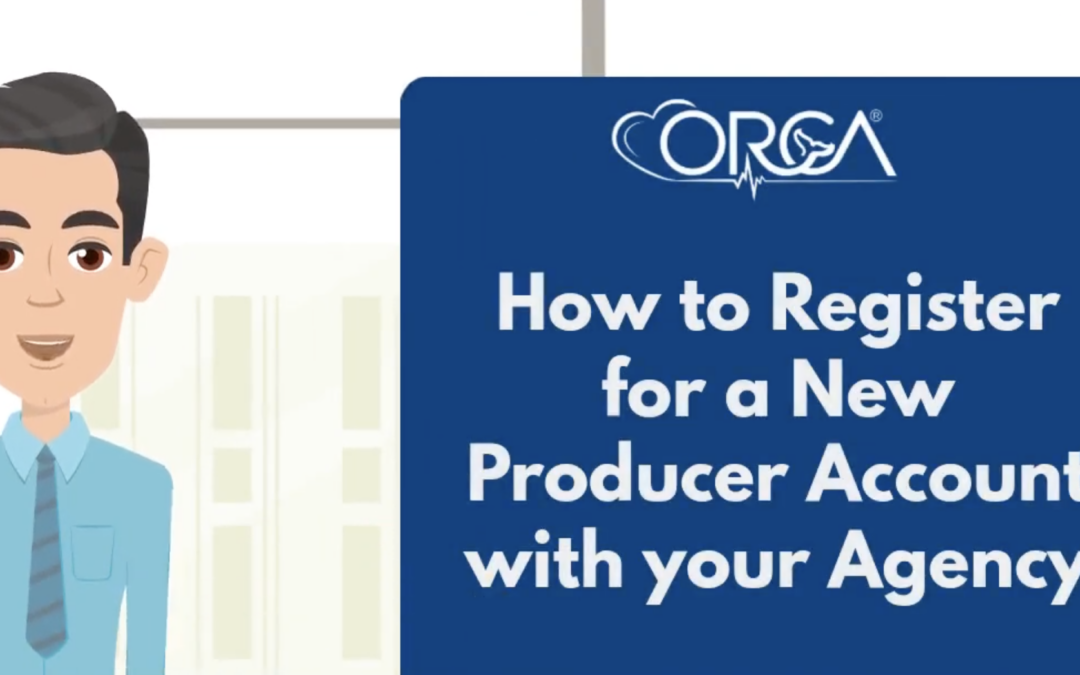 ORCA®

How to Register for a New Producer Account with your Agency